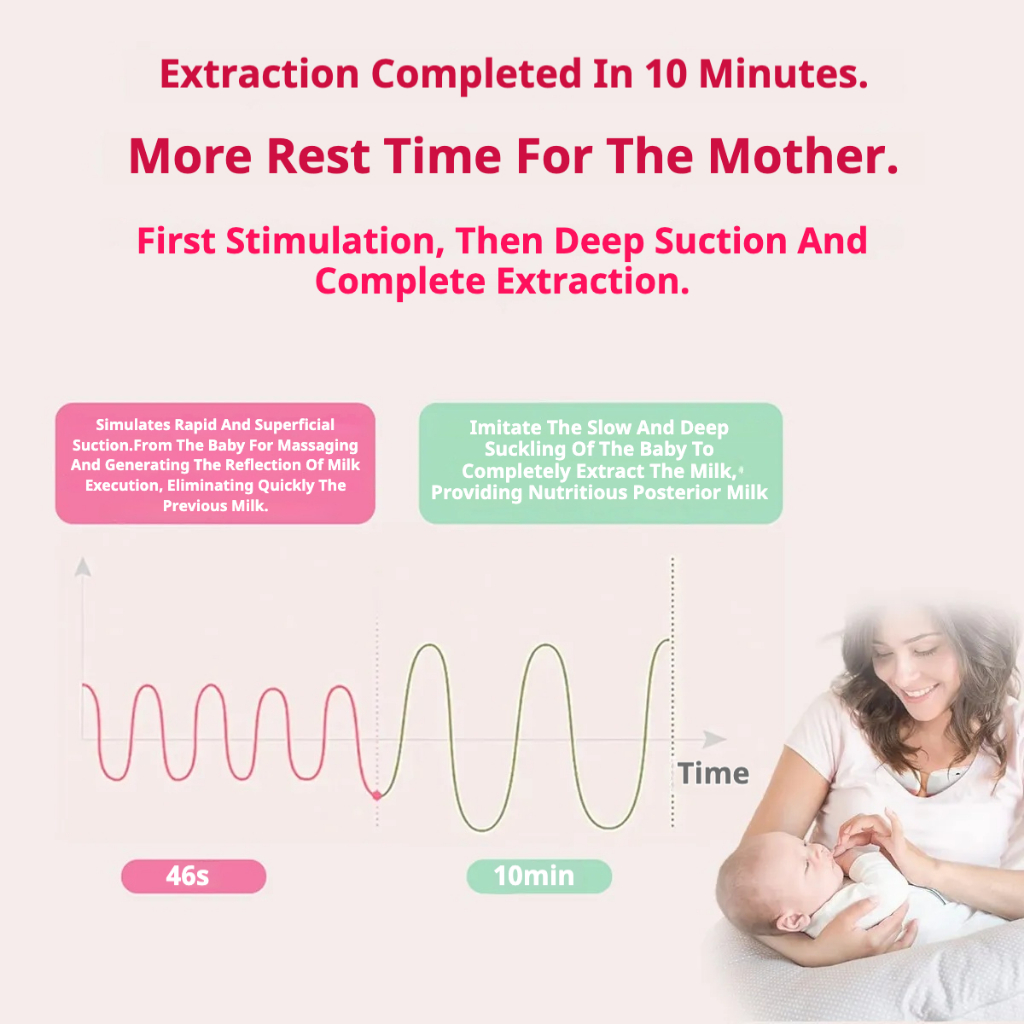 Extraction Completed In 10 Minutes.

More Rest Time For The Mother.

First Stimulation, Then Deep Suction And Complete Extraction.

Simulates Rapid And Superficial Suction.From The Baby For Massaging And Generating The Reflection Of Milk Execution, Eliminating Quickly The Previous Milk.

Imitate The Slow And Deep Suckling Of The Baby To Completely Extract The Milk, Providing Nutritious Posterior Milk

Time

46s

10min